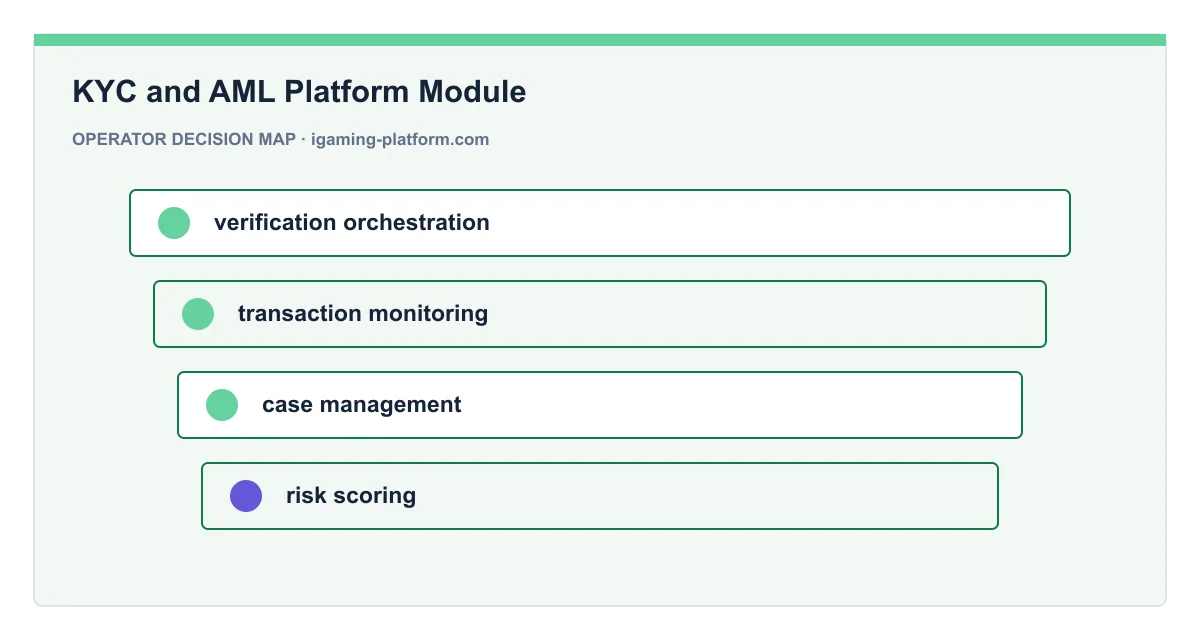 KYC and AML Platform Module

OPERATOR DECISION MAP · igaming-platform.com

verification orchestration

transaction monitoring

case management

risk scoring